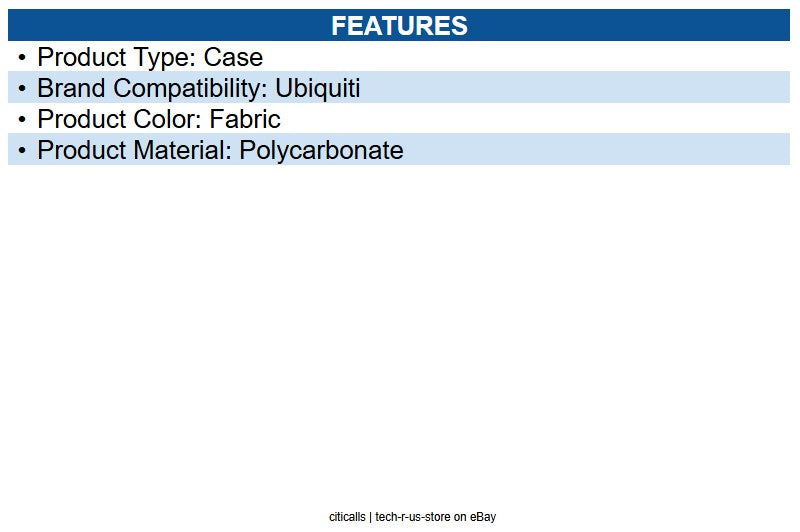 FEATURES

• Product Type: Case
• Brand Compatibility: Ubiquiti
• Product Color: Fabric
• Product Material: Polycarbonate

citicalls | tech-r-us-store on eBay